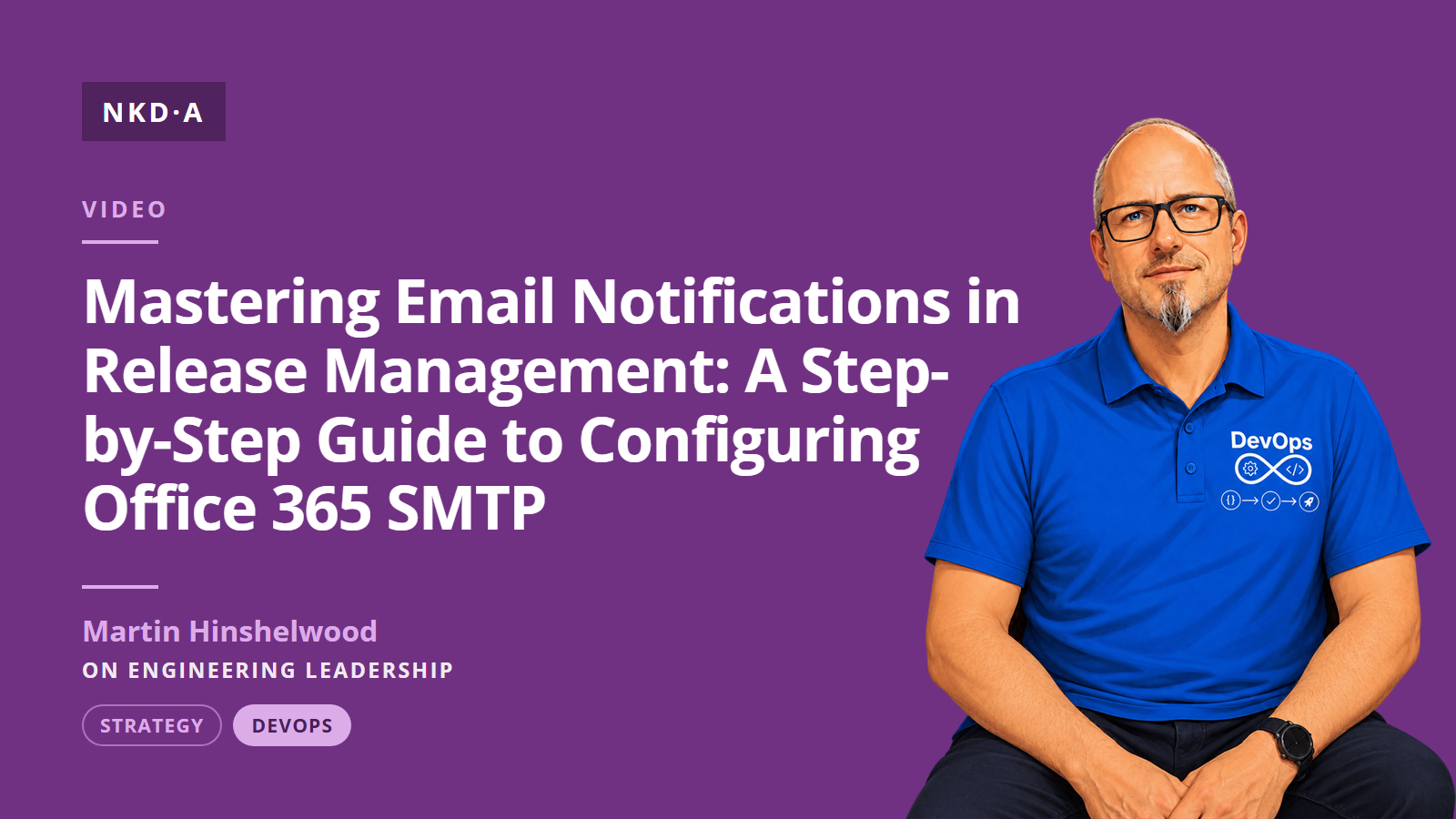 NKD·A

VIDEO

Mastering Email Notifications in Release Management: A Step-by-Step Guide to Configuring Office 365 SMTP

Martin Hinshelwood
ON ENGINEERING LEADERSHIP

STRATEGY DEVOPS

DevOps